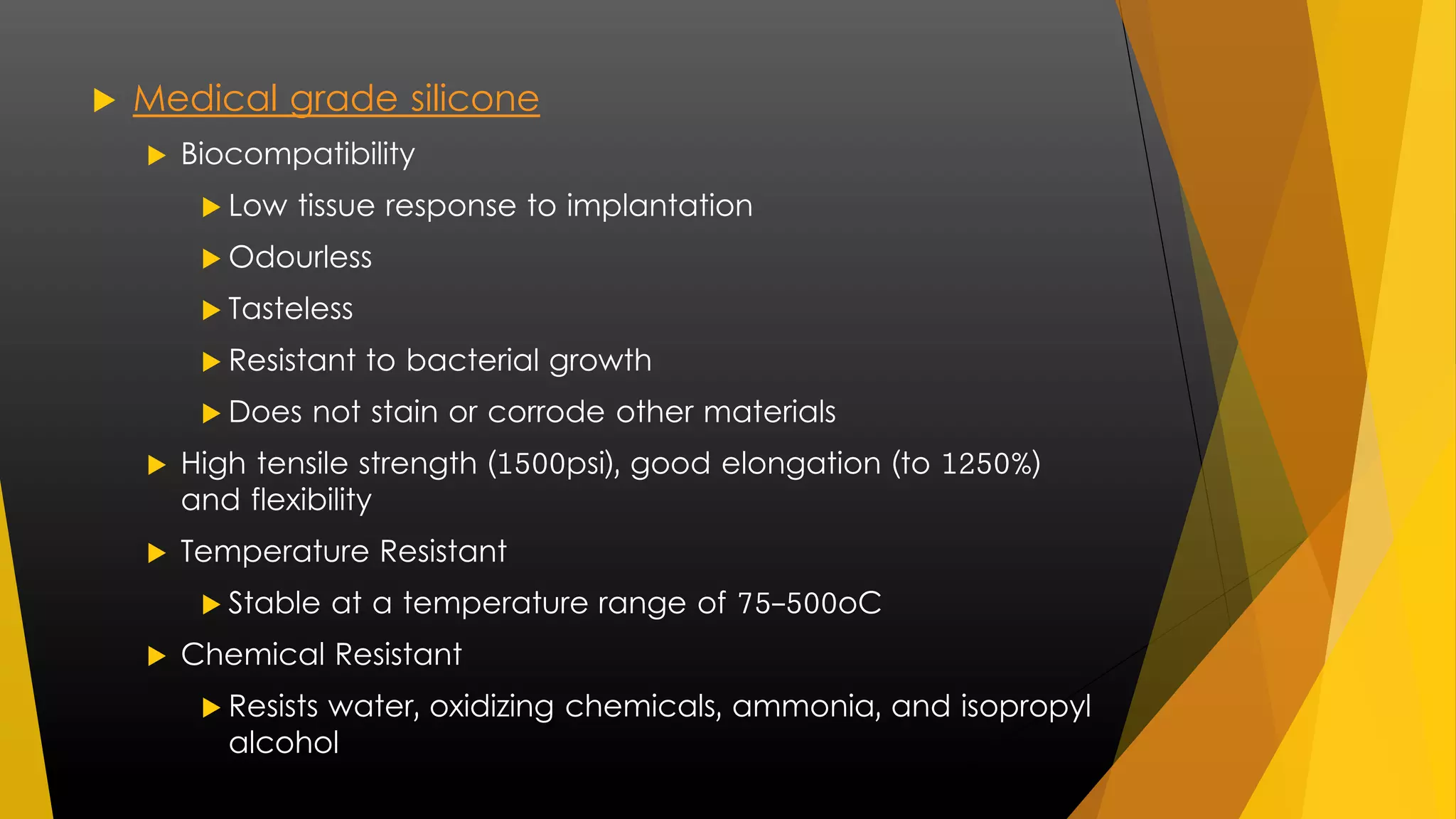 Medical grade silicone

Biocompatibility

Low tissue response to implantation

Odourless

Tasteless

Resistant to bacterial growth

Does not stain or corrode other materials

High tensile strength (1500psi), good elongation (to 1250%) and flexibility

Temperature Resistant

Stable at a temperature range of 75–500oC

Chemical Resistant

Resists water, oxidizing chemicals, ammonia, and isopropyl alcohol